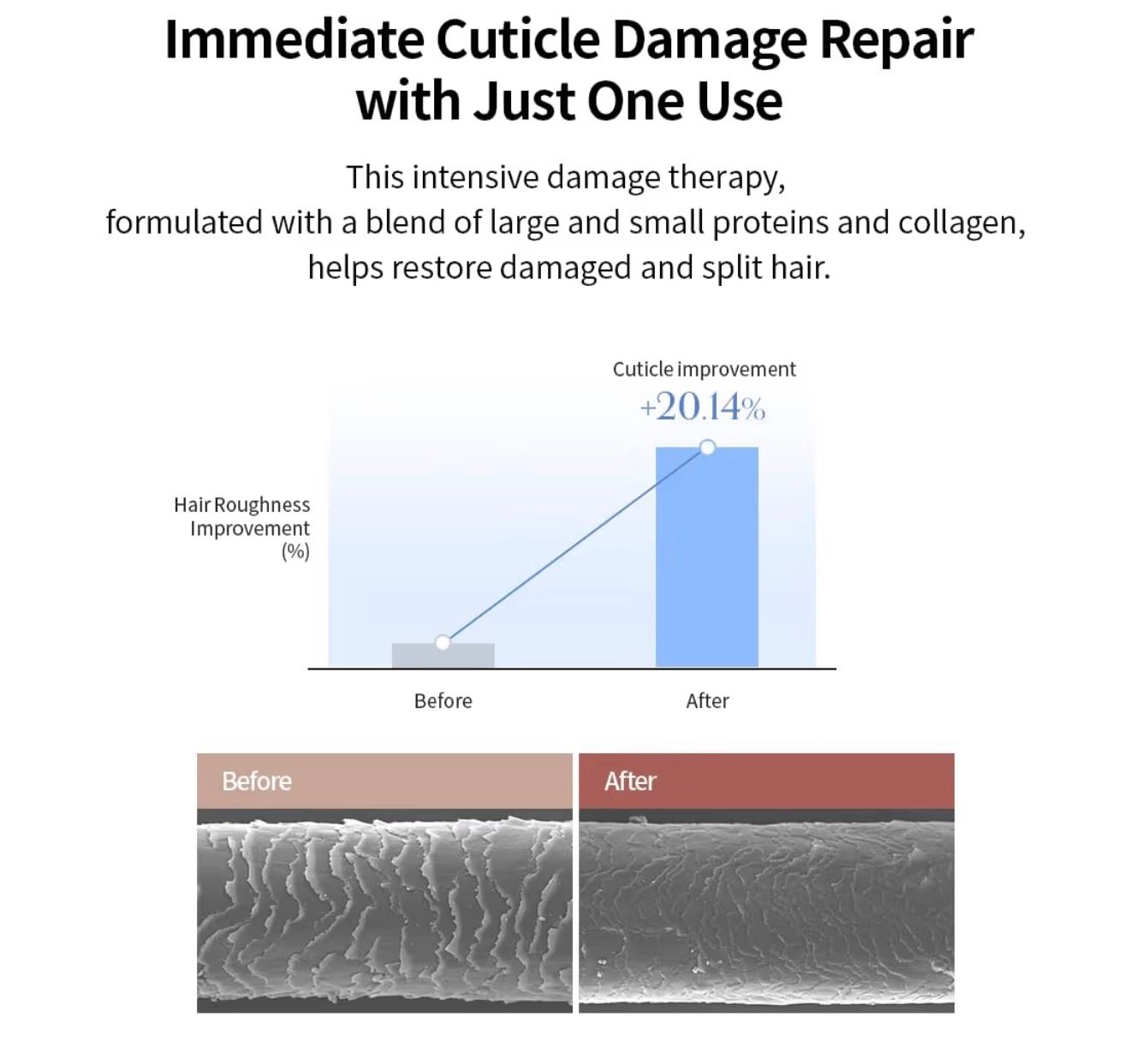 Immediate Cuticle Damage Repair with Just One Use

This intensive damage therapy, formulated with a blend of large and small proteins and collagen, helps restore damaged and split hair.

Cuticle improvement
+20.14%

Hair Roughness Improvement (%)

Before

After

Before

After